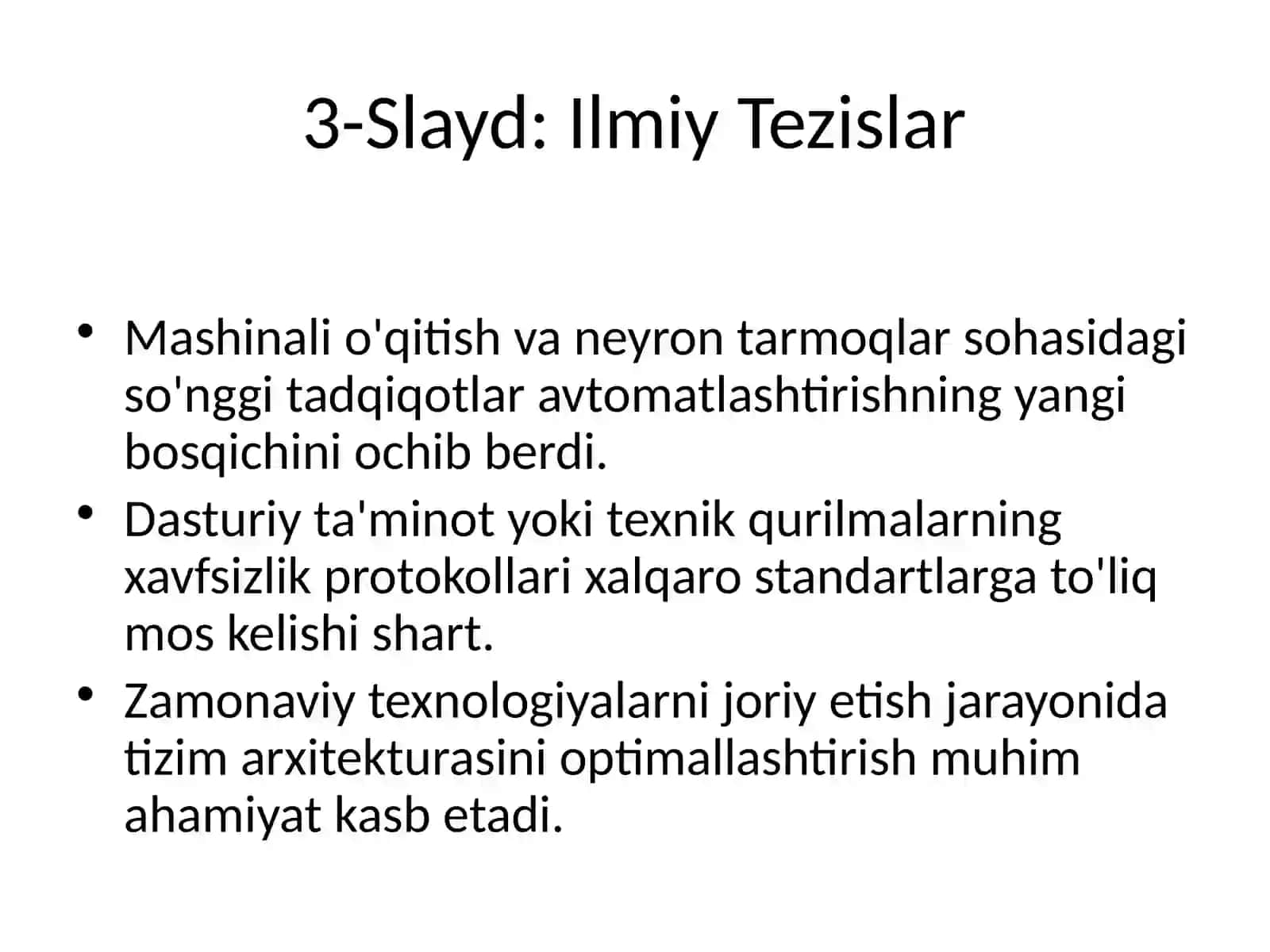 3-Slayd: Ilmiy Tezislar

• Mashinali o'qitish va neyron tarmoqlar sohasidagi so'nggi tadqiqotlar avtomatlashtirishning yangi bosqichini ochib berdi.
• Dasturiy ta'minot yoki texnik qurilmalarning xavfsizlik protokollari xalqaro standartlarga to'liq mos kelishi shart.
• Zamonaviy texnologiyalarni joriy etish jarayonida tizim arxitekturasini optimallashtirish muhim ahamiyat kasb etadi.